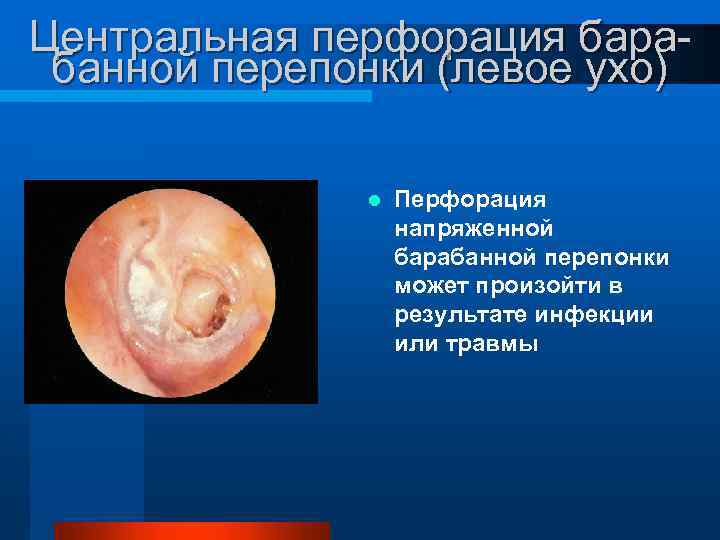 Центральная перфорация барабанной перепонки (левое ухо)

Перфорация напряженной барабанной перепонки может произойти в результате инфекции или травмы